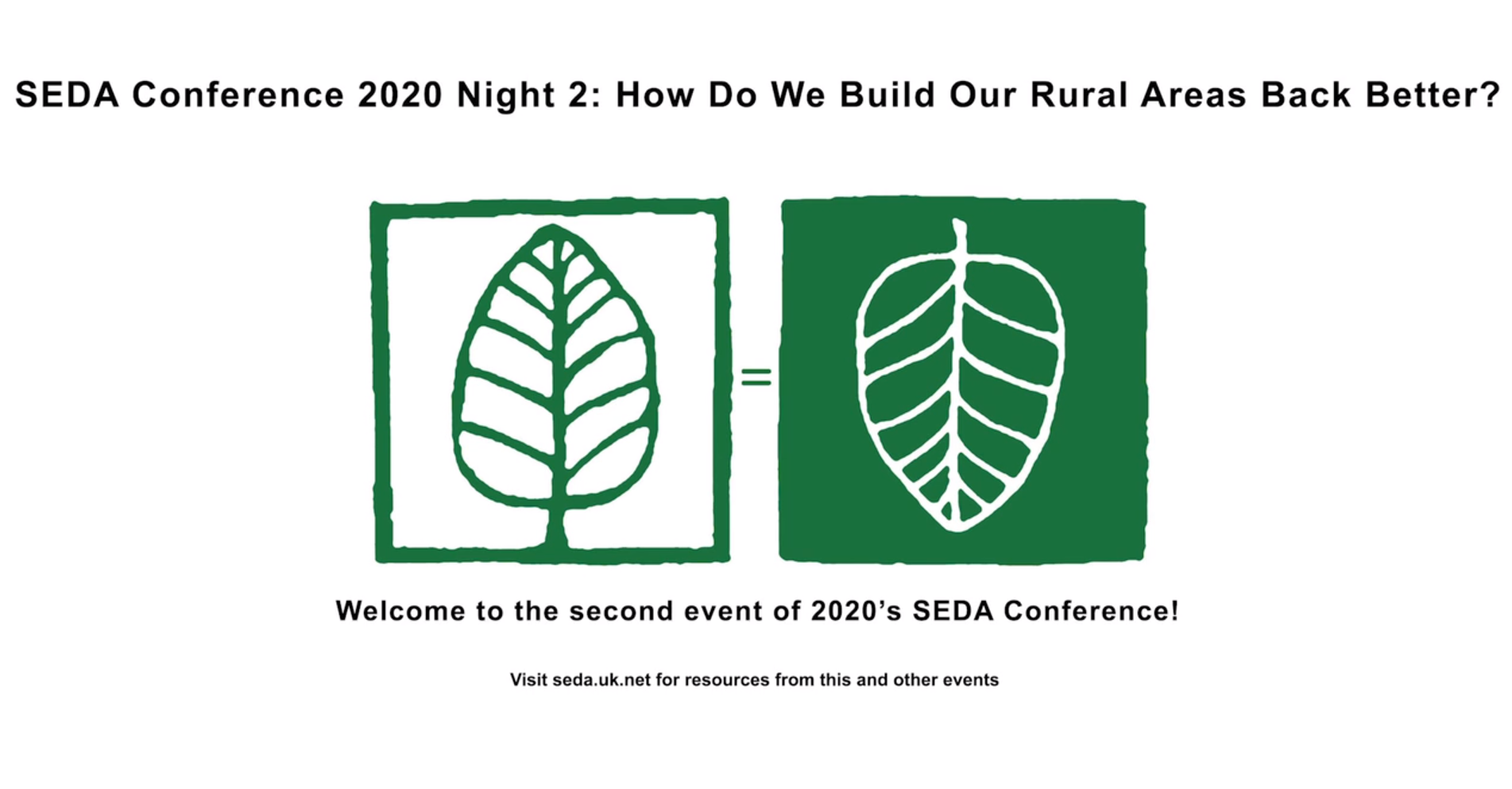 SEDA Conference 2020 Night 2: How Do We Build Our Rural Areas Back Better?

=

Welcome to the second event of 2020's SEDA Conference!

Visit seda.uk.net for resources from this and other events